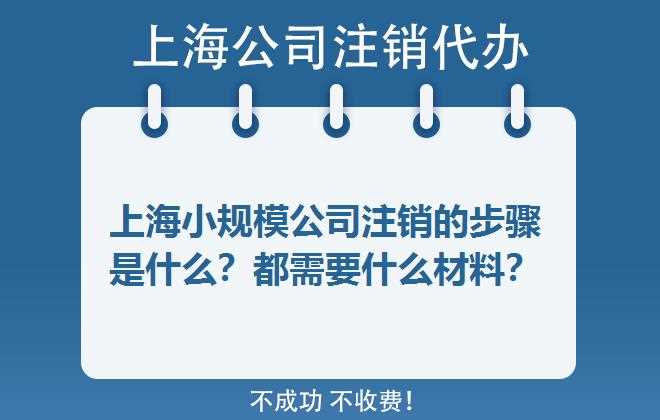 上海公司注销代办

上海小规模公司注销的步骤是什么？都需要什么材料？

不成功 不收费！